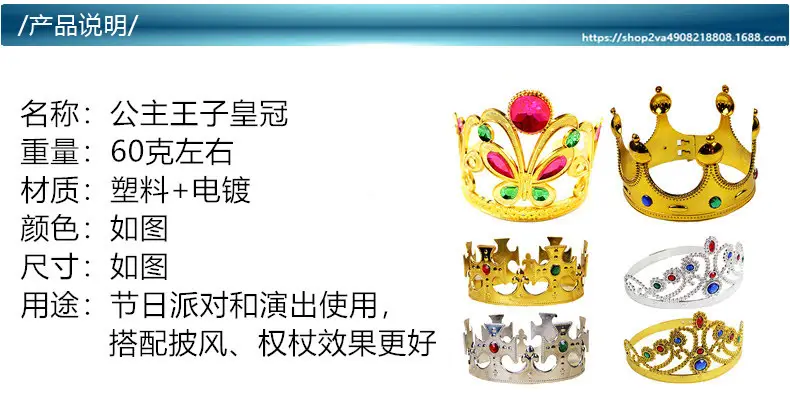 /产品说明/

https://shop2va4908218808.1688.com

名称：公主王子皇冠
重量：60克左右
材质：塑料+电镀
颜色：如图
尺寸：如图
用途：节日派对和演出使用，搭配披风、权杖效果更好